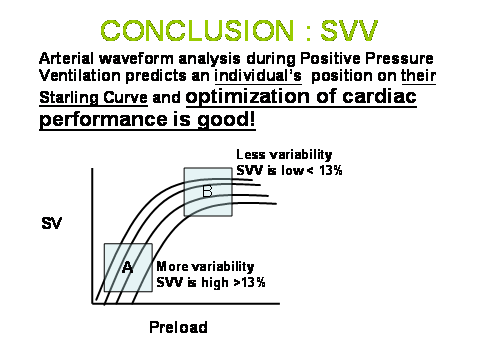 CONCLUSION : SVV

Arterial waveform analysis during Positive Pressure Ventilation predicts an individual's position on their Starling Curve and optimization of cardiac performance is good!

Less variability
SVV is low < 13%

B

SV

A

More variability
SVV is high >13%

Preload